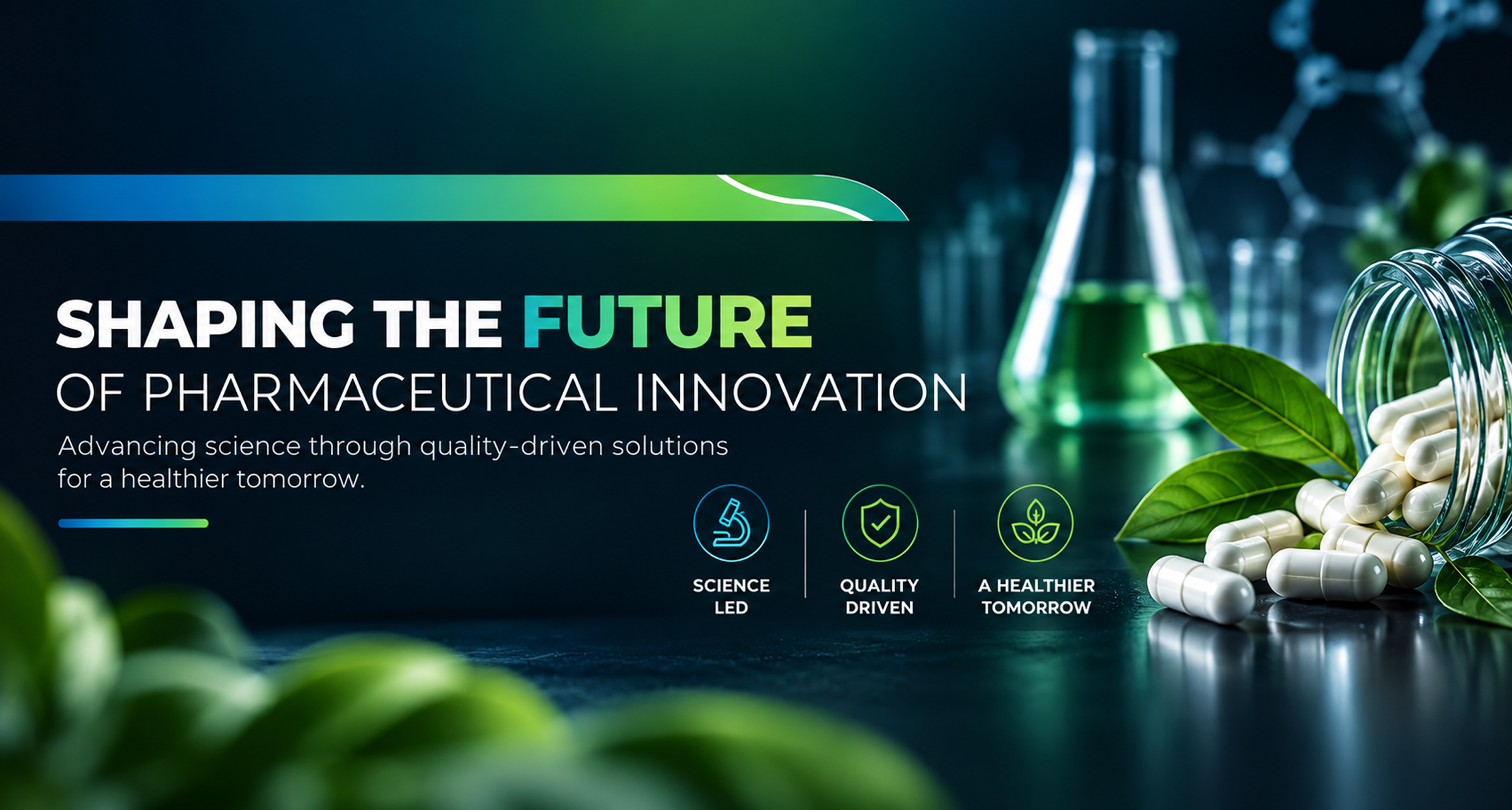 SHAPING THE FUTURE
OF PHARMACEUTICAL INNOVATION

Advancing science through quality-driven solutions for a healthier tomorrow.

SCIENCE LED

QUALITY DRIVEN

A HEALTHIER TOMORROW